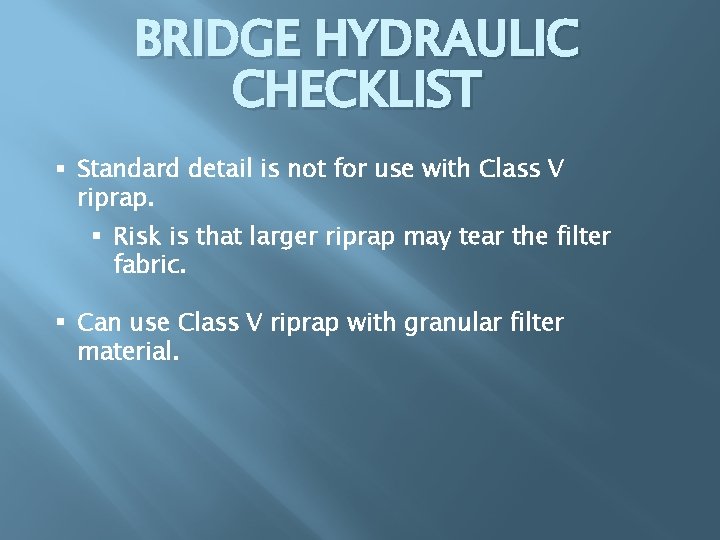 BRIDGE HYDRAULIC CHECKLIST

▪ Standard detail is not for use with Class V riprap.

▪ Risk is that larger riprap may tear the filter fabric.

▪ Can use Class V riprap with granular filter material.